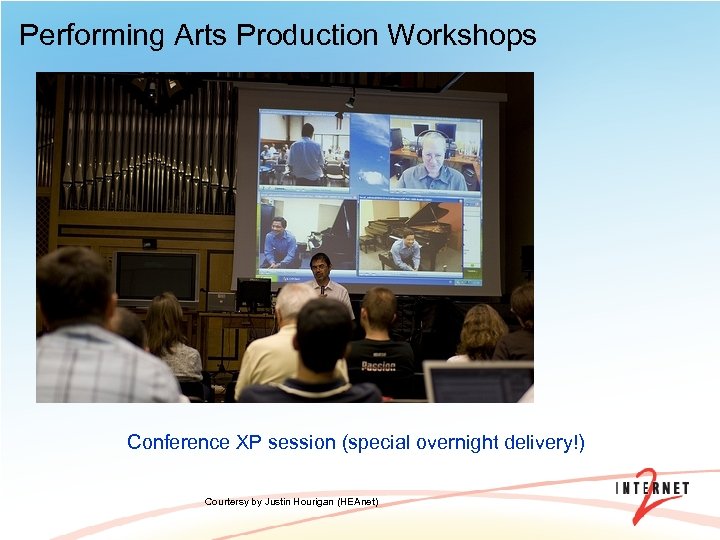 Performing Arts Production Workshops

Passion

Conference XP session (special overnight delivery!)

Courtersy by Justin Hourigan (HEAnet)

INTERNET 2